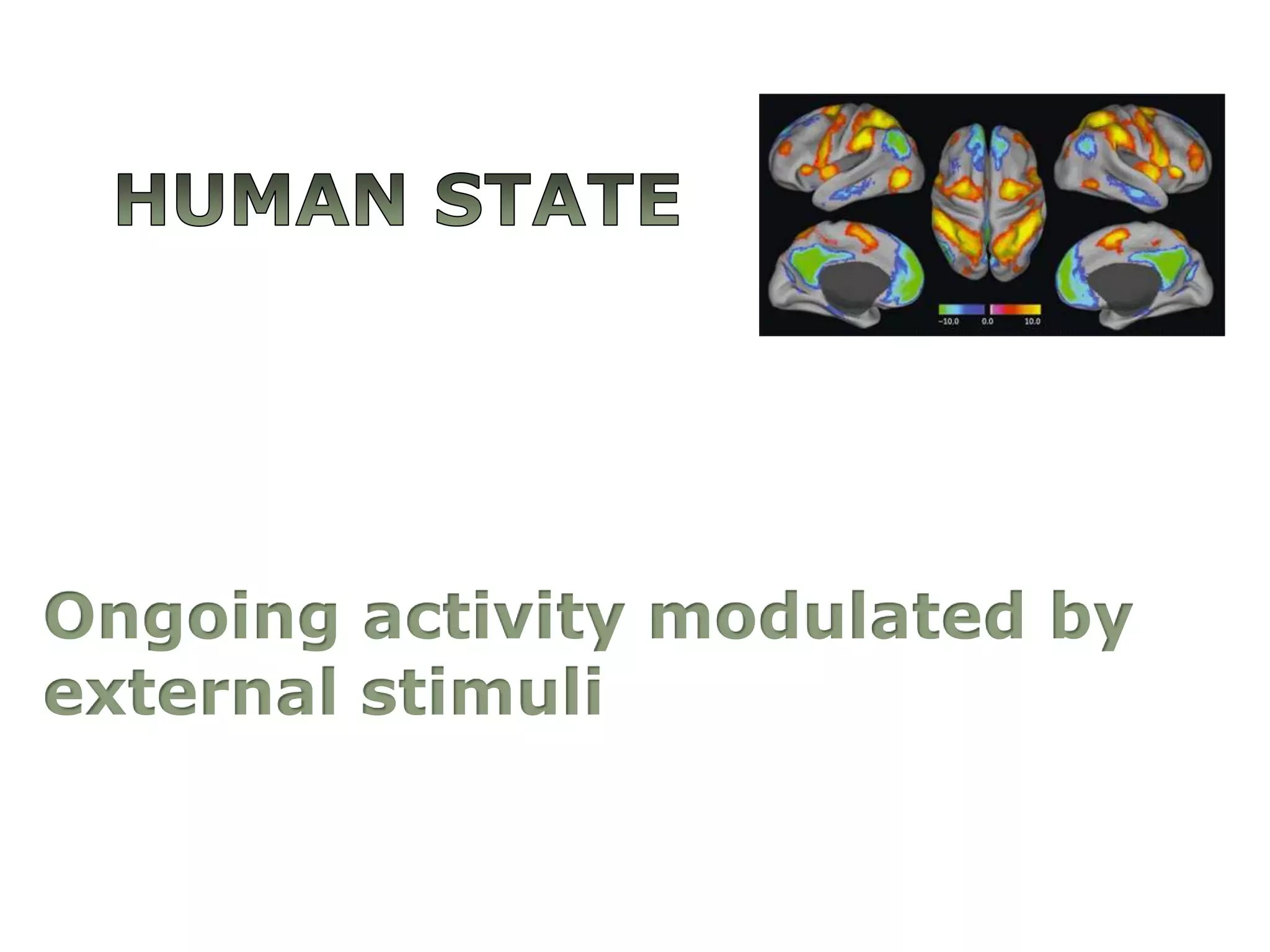 HUMAN STATE

−10.0 0.0 10.0

Ongoing activity modulated by external stimuli